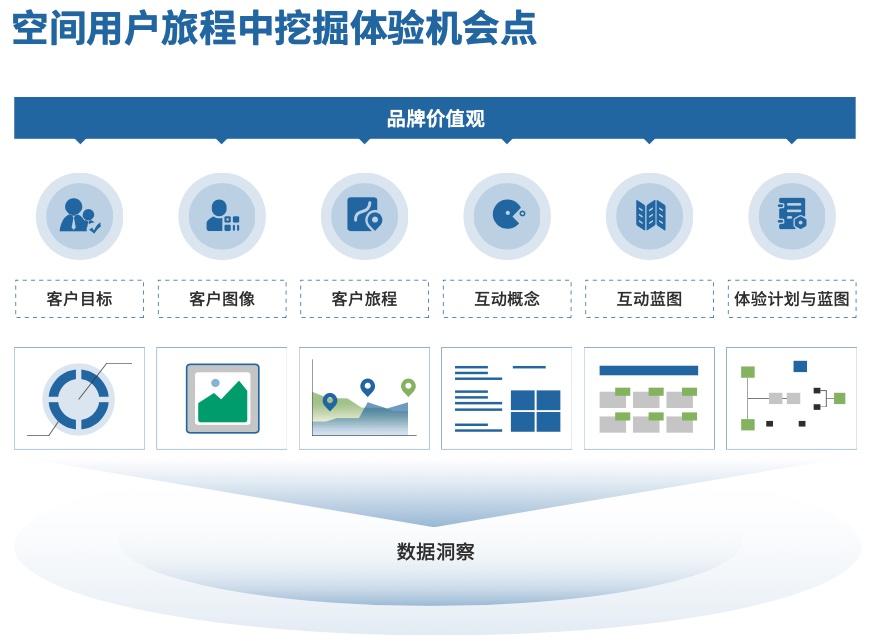 空间用户旅程中挖掘体验机会点

品牌价值观

客户目标

客户图像

客户旅程

互动概念

互动蓝图

体验计划与蓝图

数据洞察